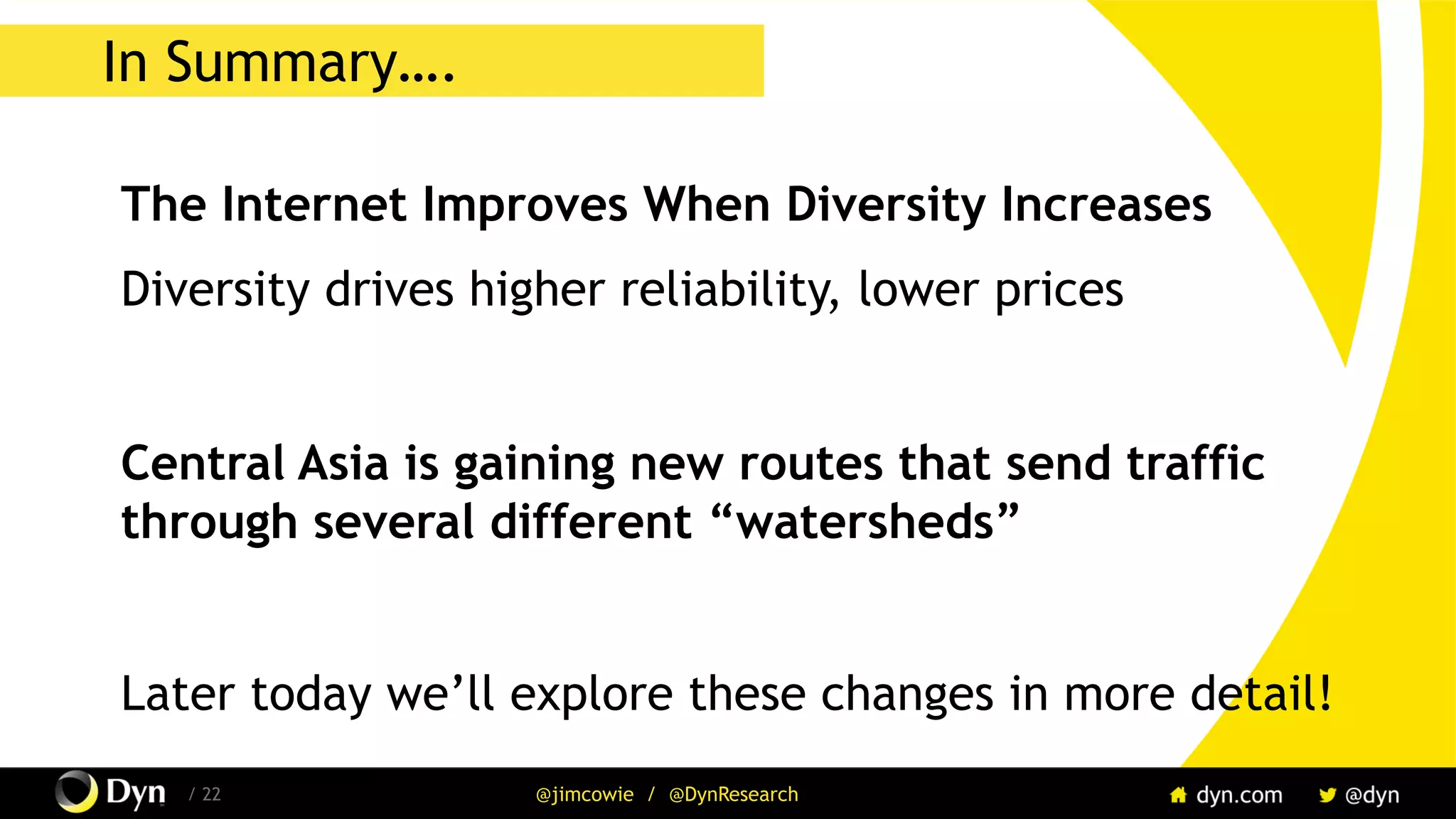 In Summary….

The Internet Improves When Diversity Increases

Diversity drives higher reliability, lower prices

Central Asia is gaining new routes that send traffic through several different “watersheds”

Later today we’ll explore these changes in more detail!

Dyn / 22 @jimcowie / @DynResearch dyn.com @dyn